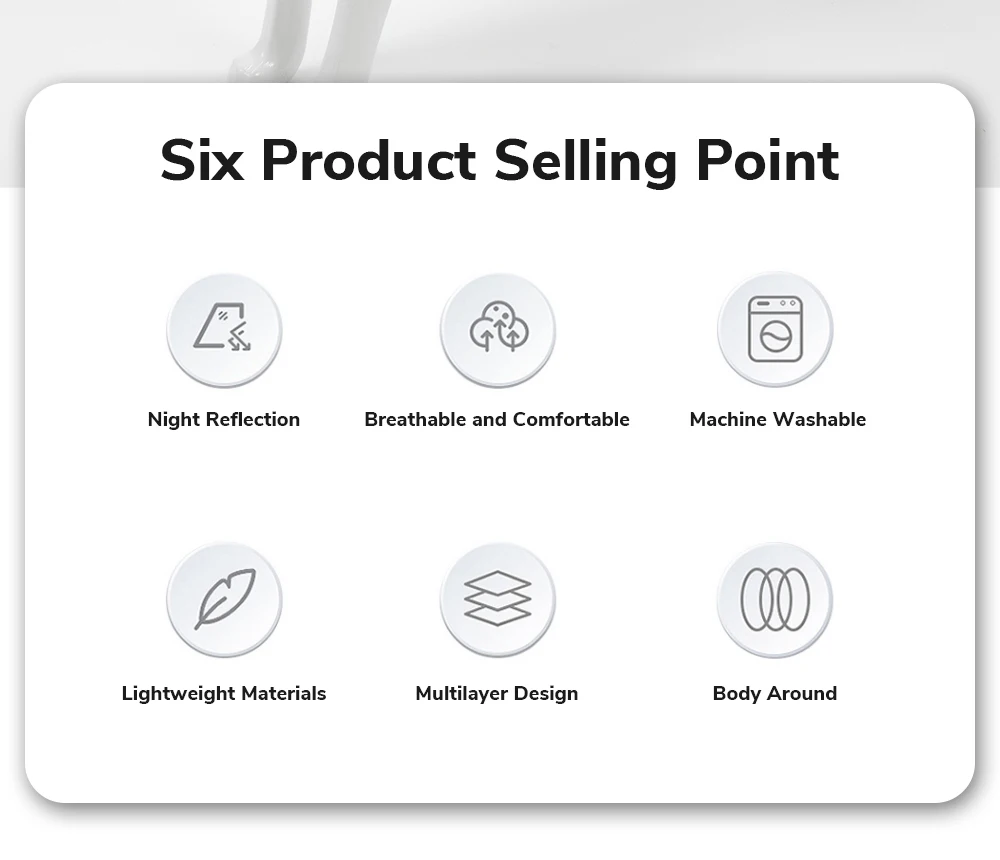 Six Product Selling Point

Night Reflection

Breathable and Comfortable

Machine Washable

Lightweight Materials

Multilayer Design

Body Around